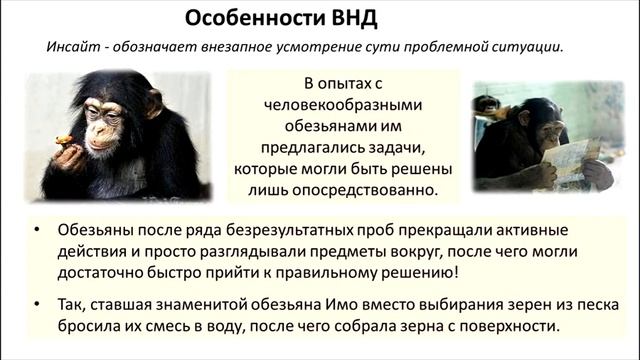 Особенности ВНД

Инсайт - обозначает внезапное усмотрение сути проблемной ситуации.

В опытах с человекообразными обезьянами им предлагались задачи, которые могли быть решены лишь опосредствованно.

• Обезьяны после ряда безрезультатных проб прекращали активные действия и просто разглядывали предметы вокруг, после чего могли достаточно быстро прийти к правильному решению!

• Так, ставшая знаменитой обезьяна Имо вместо выбирания зерен из песка бросила их смесь в воду, после чего собрала зерна с поверхности.